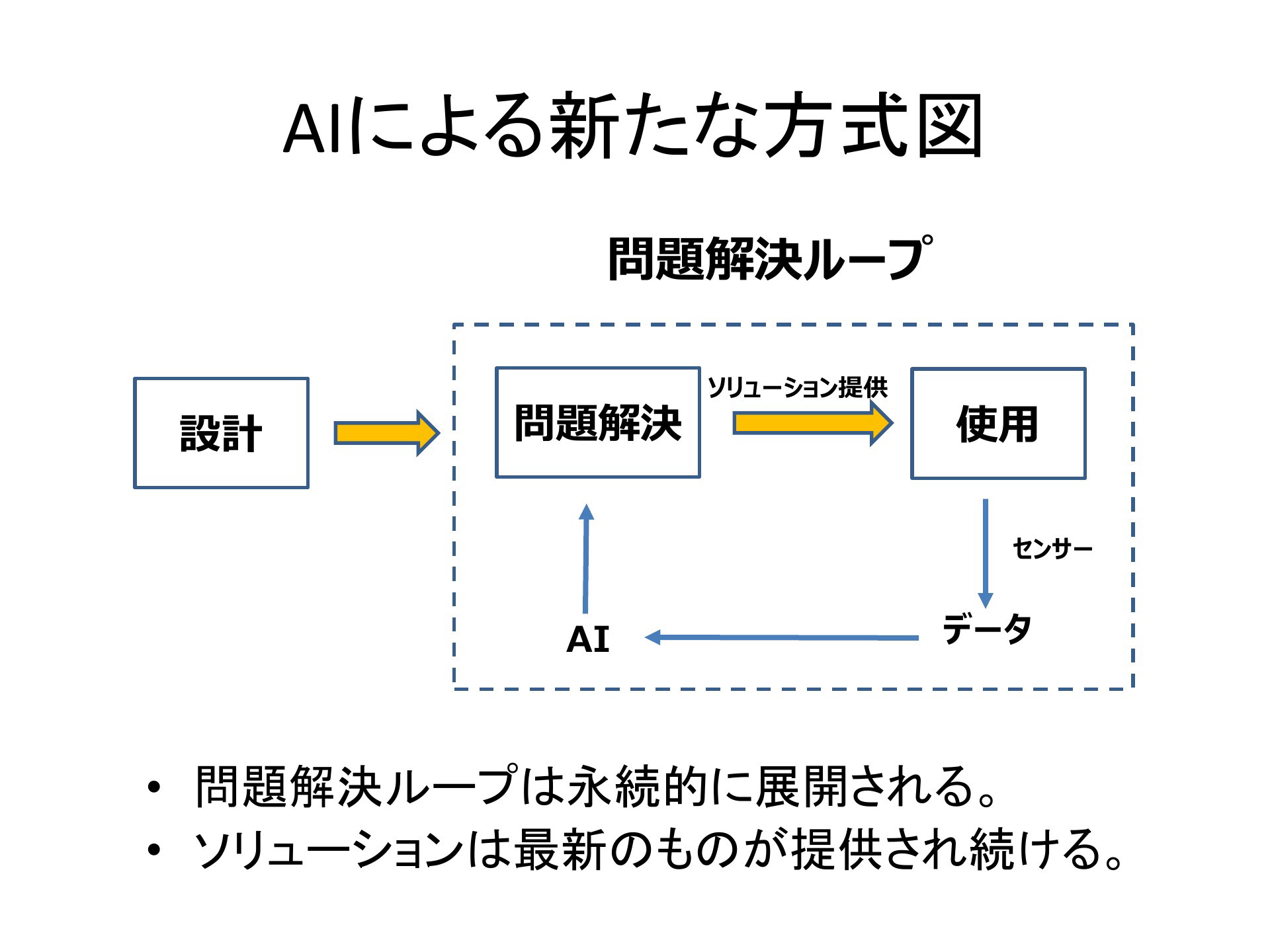 AIによる新たな方式図

問題解決ループ

設計

問題解決

ソリューション提供

使用

センサー

データ

AI

• 問題解決ループは永続的に展開される。
• ソリューションは最新のものが提供され続ける。